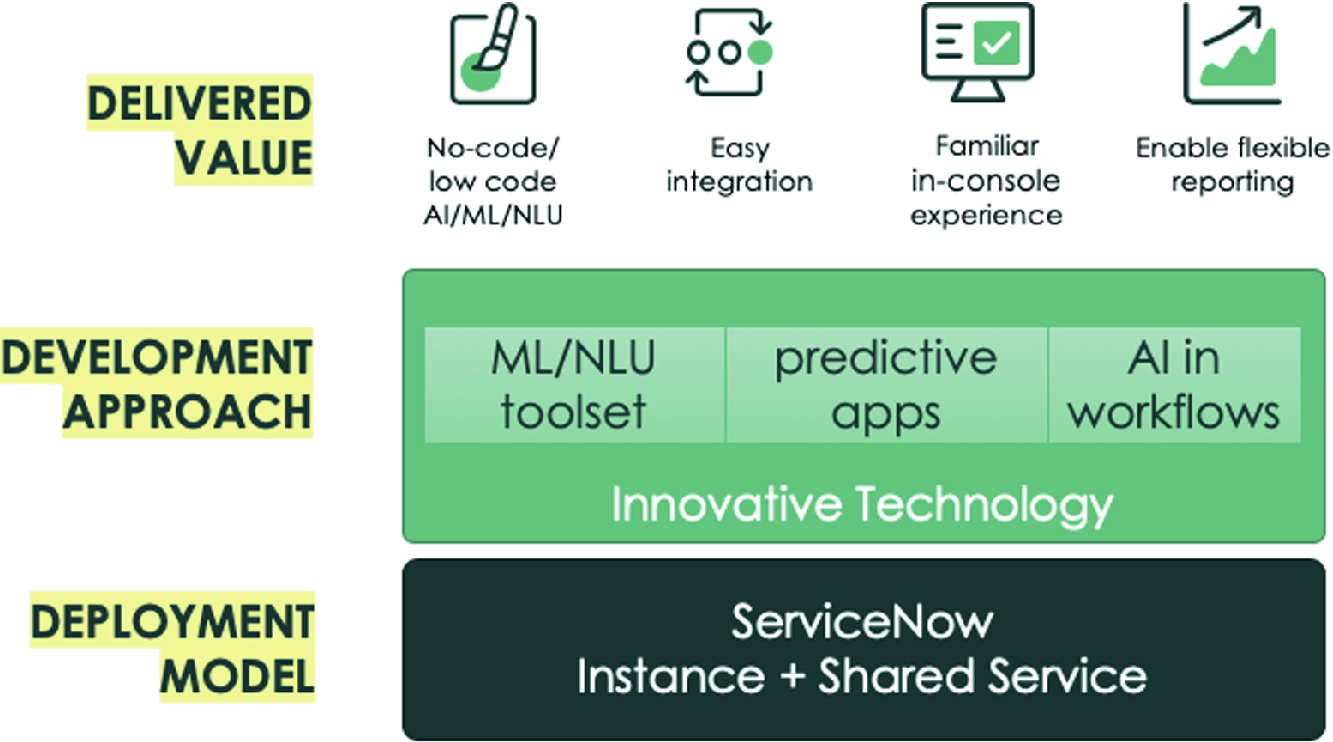 DELIVERED VALUE

No-code/ low code AI/ML/NLU

Easy integration

Familiar in-console experience

Enable flexible reporting

DEVELOPMENT APPROACH

ML/NLU toolset

predictive apps

AI in workflows

Innovative Technology

DEPLOYMENT MODEL

ServiceNow
Instance + Shared Service